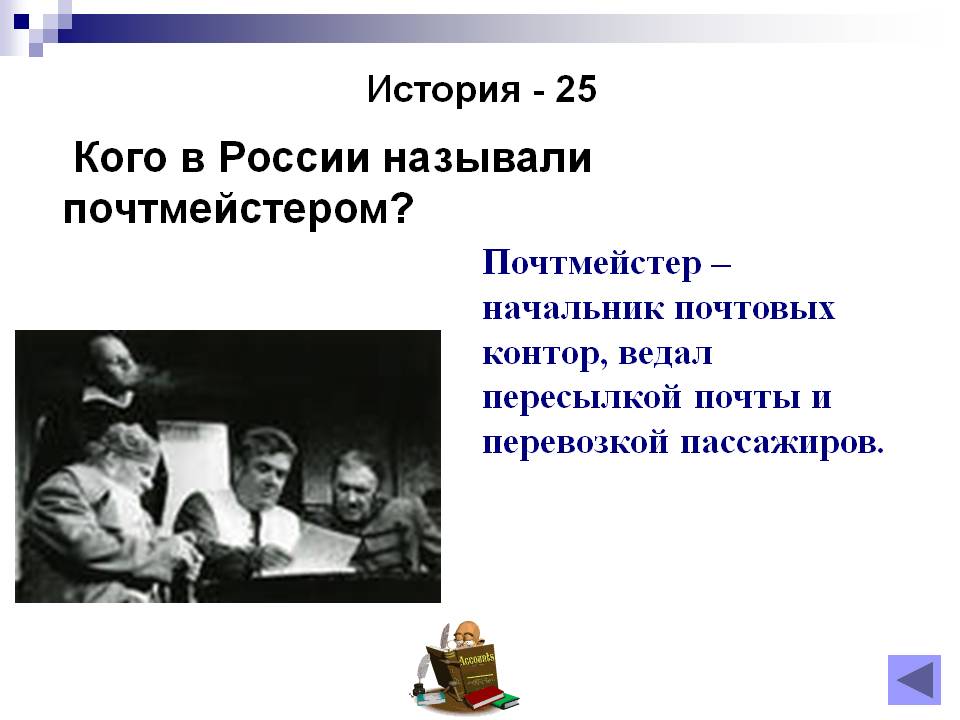 История - 25

Кого в России называли почтмейстером?

Почтмейстер – начальник почтовых контор, ведал пересылкой почты и перевозкой пассажиров.

Accounts